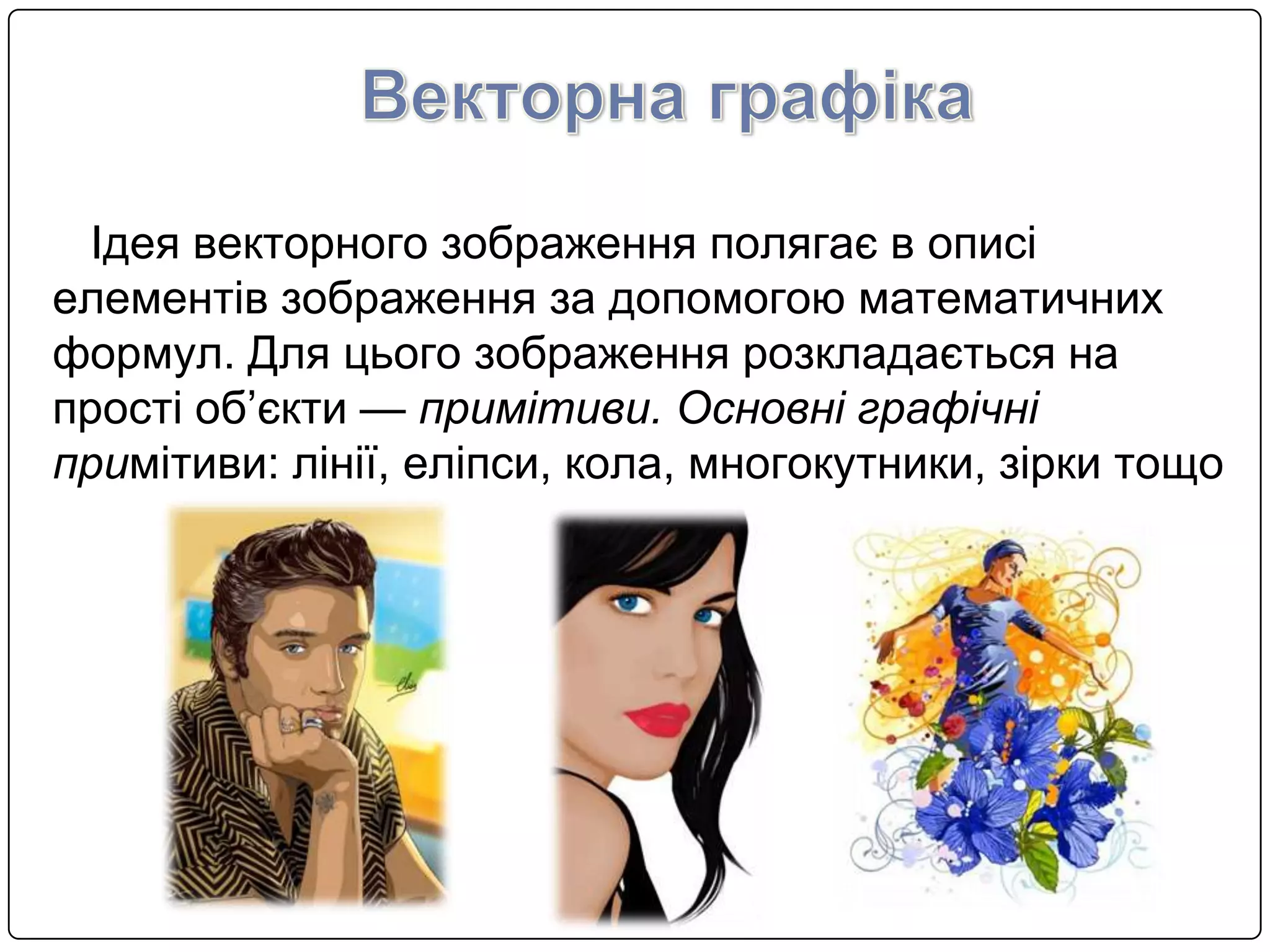 Векторна графіка

Ідея векторного зображення полягає в описі елементів зображення за допомогою математичних формул. Для цього зображення розкладається на прості об’єкти — примітиви. Основні графічні примітиви: лінії, еліпси, кола, многокутники, зірки тощо